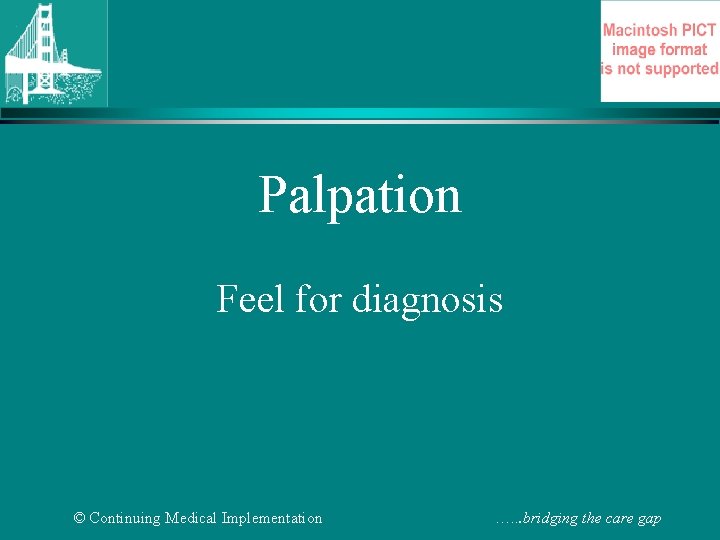 Macintosh PICT image format is not supported

Palpation

Feel for diagnosis

© Continuing Medical Implementation

…..bridging the care gap